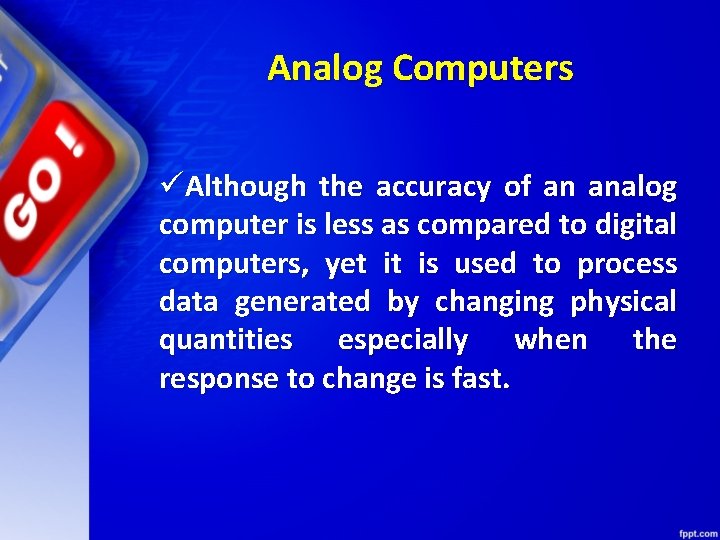 GO !

Analog Computers

✓Although the accuracy of an analog computer is less as compared to digital computers, yet it is used to process data generated by changing physical quantities especially when the response to change is fast.

fppt.com